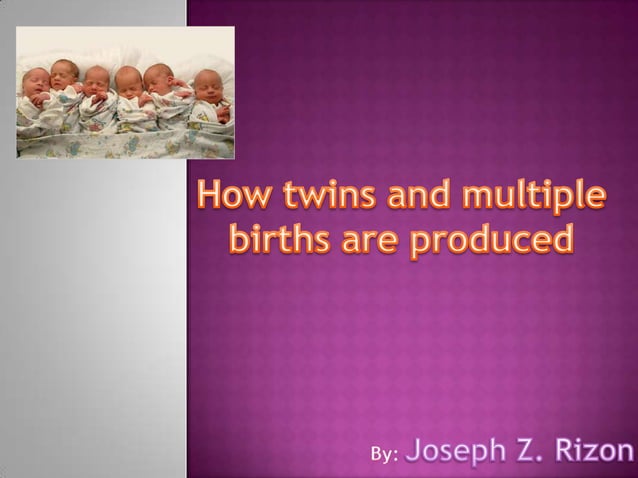 How twins and multiple births are produced

By: Joseph Z. Rizon